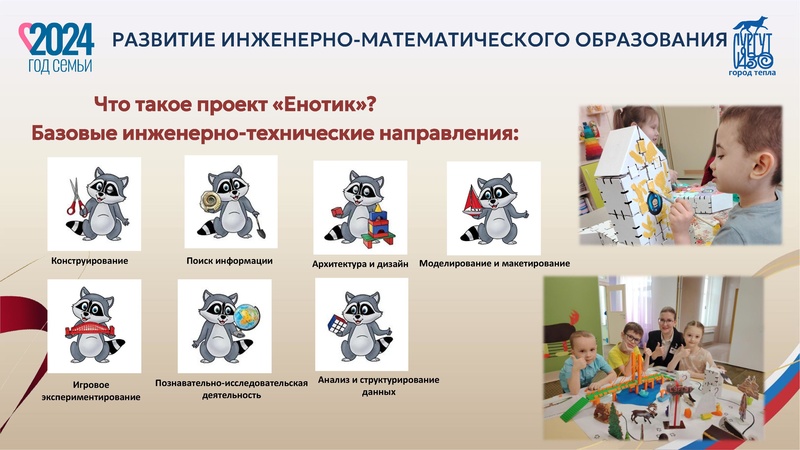 2024 ГОД СЕМЬИ

РАЗВИТИЕ ИНЖЕНЕРНО-МАТЕМАТИЧЕСКОГО ОБРАЗОВАНИЯ

СУРГУТ 430 город тепла

Что такое проект «Енотик»?

Базовые инженерно-технические направления:

Конструирование

Поиск информации

Архитектура и дизайн

Моделирование и макетирование

Игровое экспериментирование

Познавательно-исследовательская деятельность

Анализ и структурирование данных